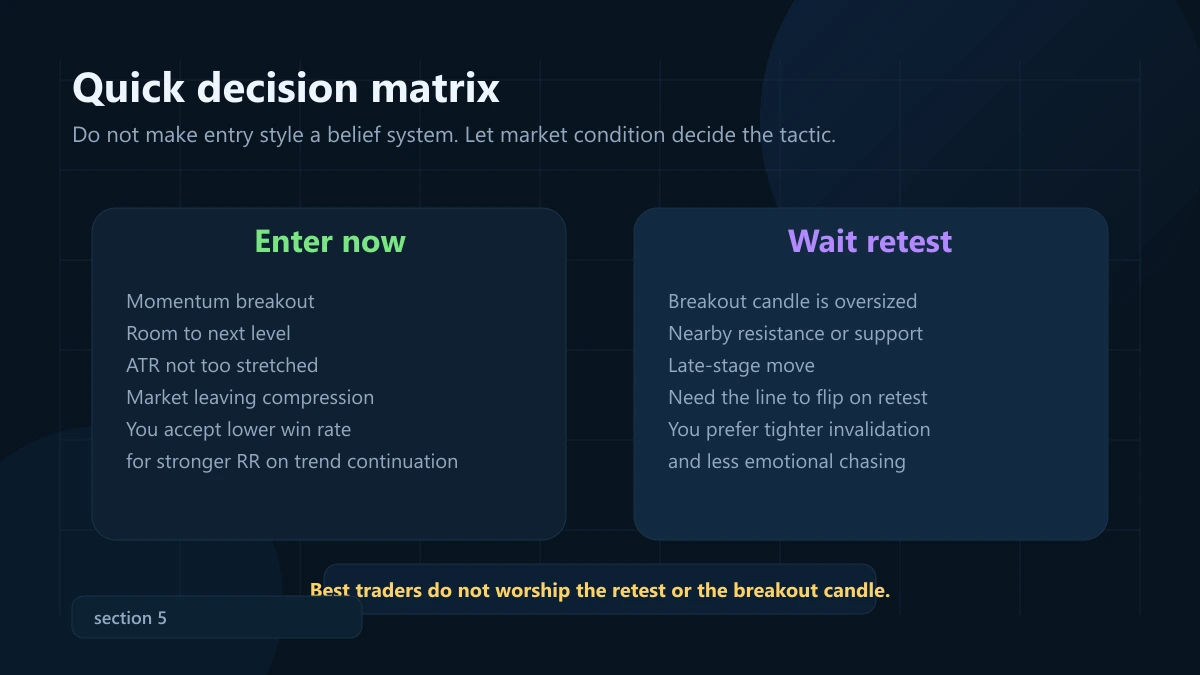 Quick decision matrix

Do not make entry style a belief system. Let market condition decide the tactic.

Enter now

Momentum breakout
Room to next level
ATR not too stretched
Market leaving compression
You accept lower win rate
for stronger RR on trend continuation

Wait retest

Breakout candle is oversized
Nearby resistance or support
Late-stage move
Need the line to flip on retest
You prefer tighter invalidation
and less emotional chasing

Best traders do not worship the retest or the breakout candle.

section 5